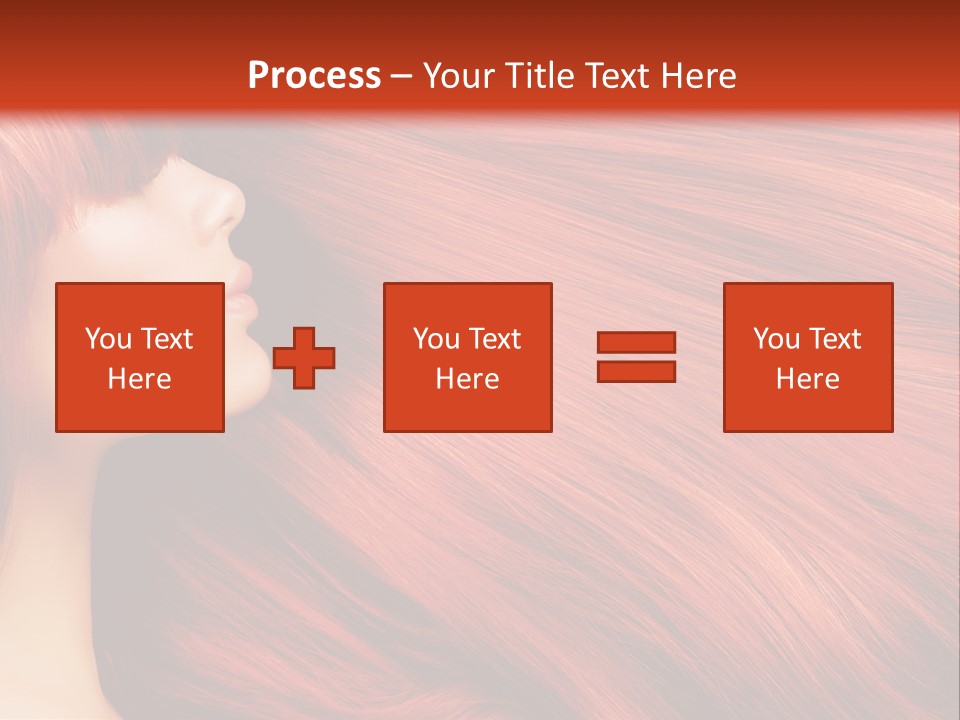 Process – Your Title Text Here

You Text Here

You Text Here

You Text Here